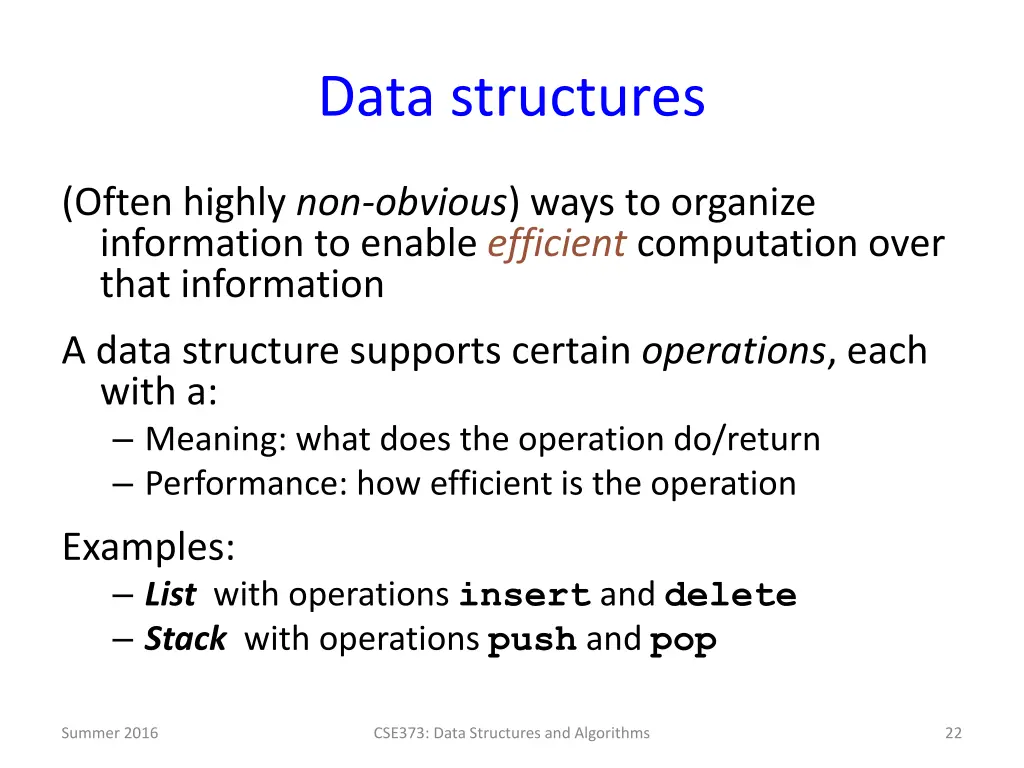 Data structures

(Often highly non-obvious) ways to organize information to enable efficient computation over that information

A data structure supports certain operations, each with a:
– Meaning: what does the operation do/return
– Performance: how efficient is the operation

Examples:
– List with operations insert and delete
– Stack with operations push and pop

Summer 2016

CSE373: Data Structures and Algorithms

22